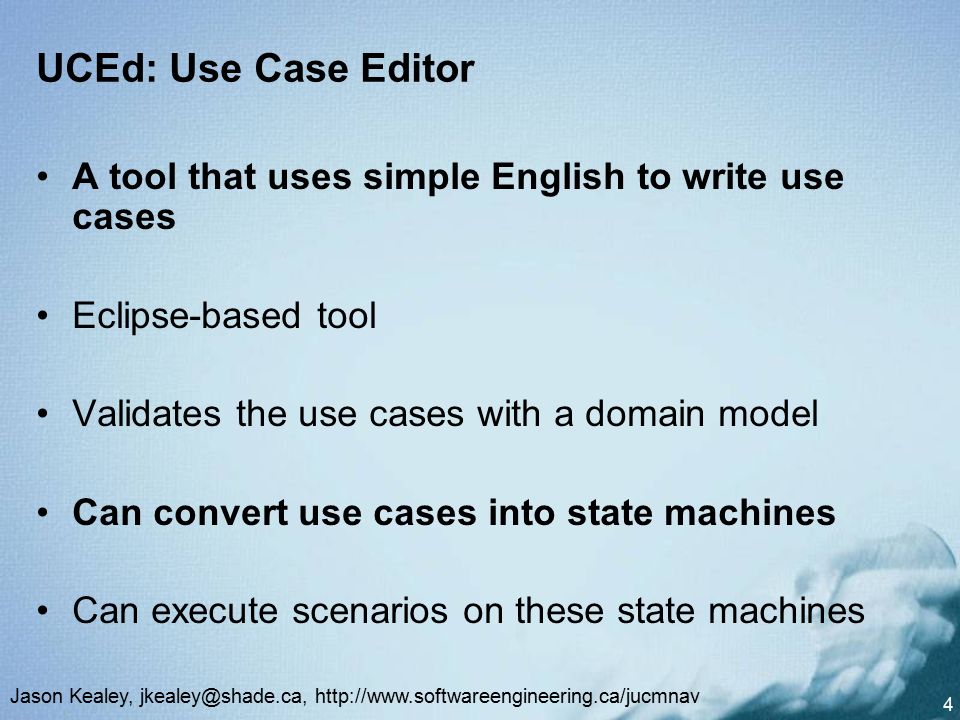 UCEd: Use Case Editor

• A tool that uses simple English to write use cases

• Eclipse-based tool

• Validates the use cases with a domain model

• Can convert use cases into state machines

• Can execute scenarios on these state machines

Jason Kealey, jkealey@shade.ca, http://www.softwareengineering.ca/jucmnav

4